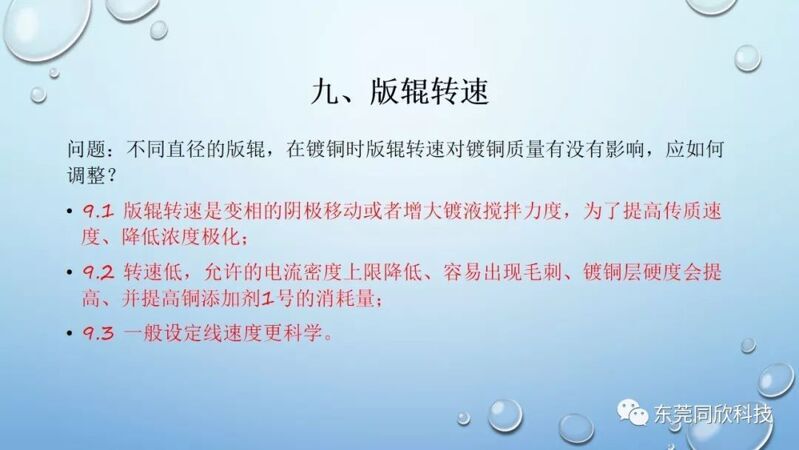 九、版辊转速

问题：不同直径的版辊，在镀铜时版辊转速对镀铜质量有没有影响，应如何调整？

• 9.1 版辊转速是变相的阴极移动或者增大镀液搅拌力度，为了提高传质速度、降低浓度极化；

• 9.2 转速低，允许的电流密度上限降低、容易出现毛刺、镀铜层硬度会提高、并提高铜添加剂1号的消耗量；

• 9.3 一般设定线速度更科学。

东莞同欣科技